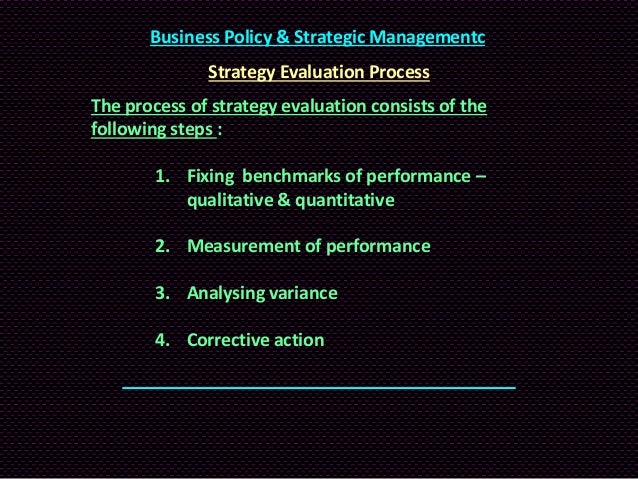 Business Policy & Strategic Managementc

Strategy Evaluation Process

The process of strategy evaluation consists of the following steps :

1. Fixing benchmarks of performance – qualitative & quantitative

2. Measurement of performance

3. Analysing variance

4. Corrective action